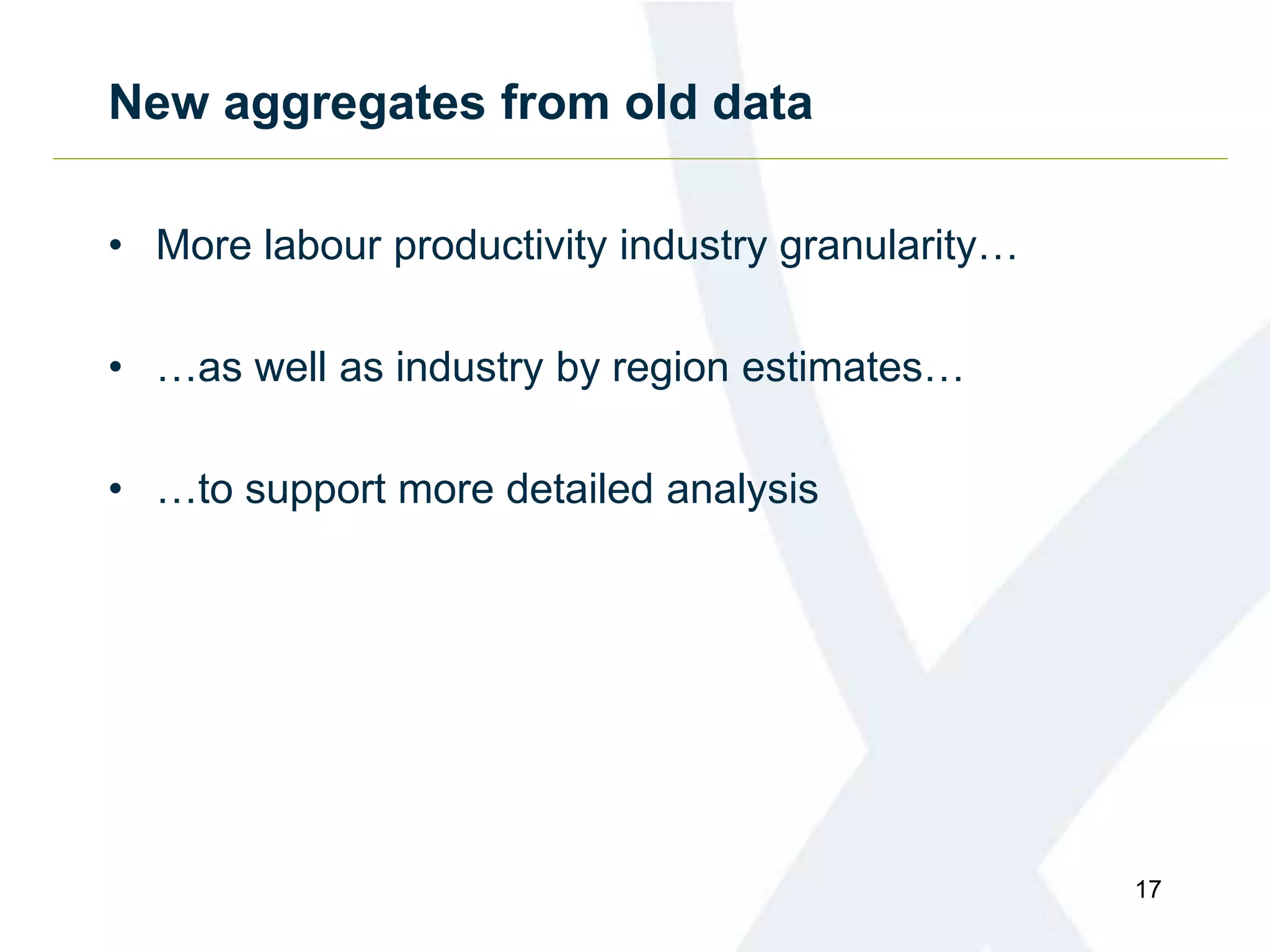 New aggregates from old data

• More labour productivity industry granularity…

• …as well as industry by region estimates…

• …to support more detailed analysis

17